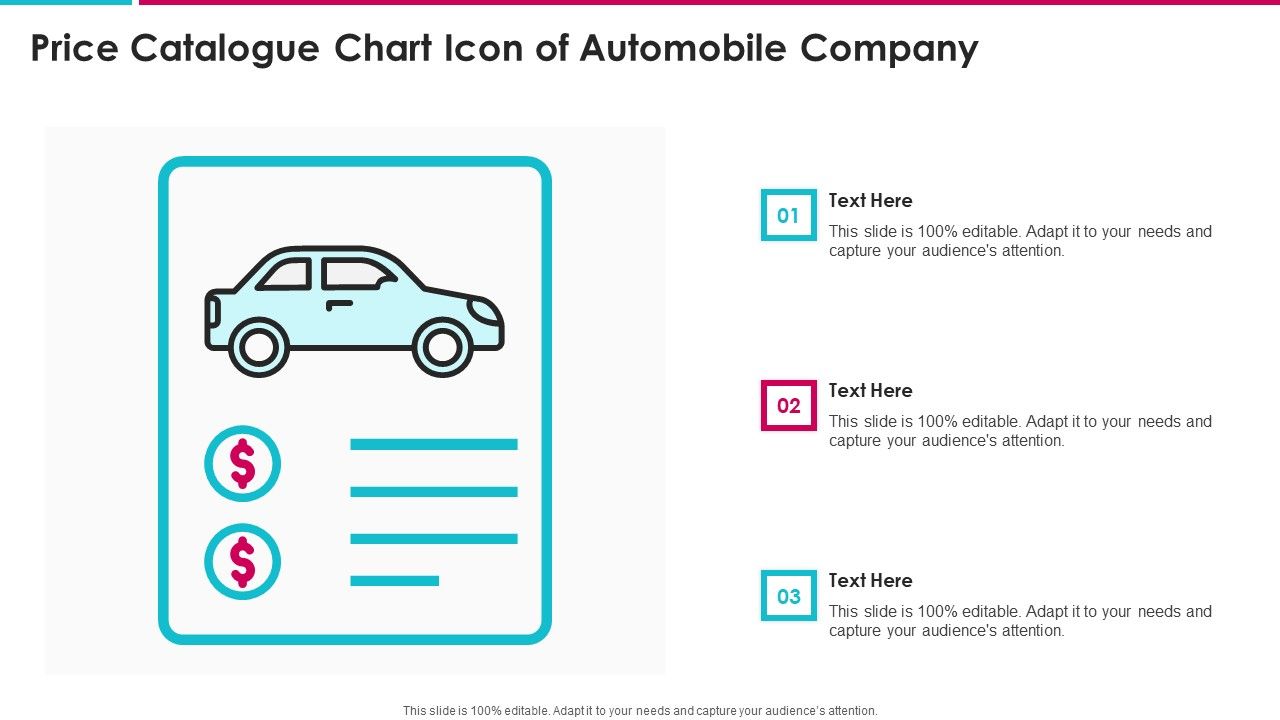 Price Catalogue Chart Icon of Automobile Company

$

$

01

Text Here

This slide is 100% editable. Adapt it to your needs and capture your audience's attention.

02

Text Here

This slide is 100% editable. Adapt it to your needs and capture your audience's attention.

03

Text Here

This slide is 100% editable. Adapt it to your needs and capture your audience's attention.

This slide is 100% editable. Adapt it to your needs and capture your audience's attention.